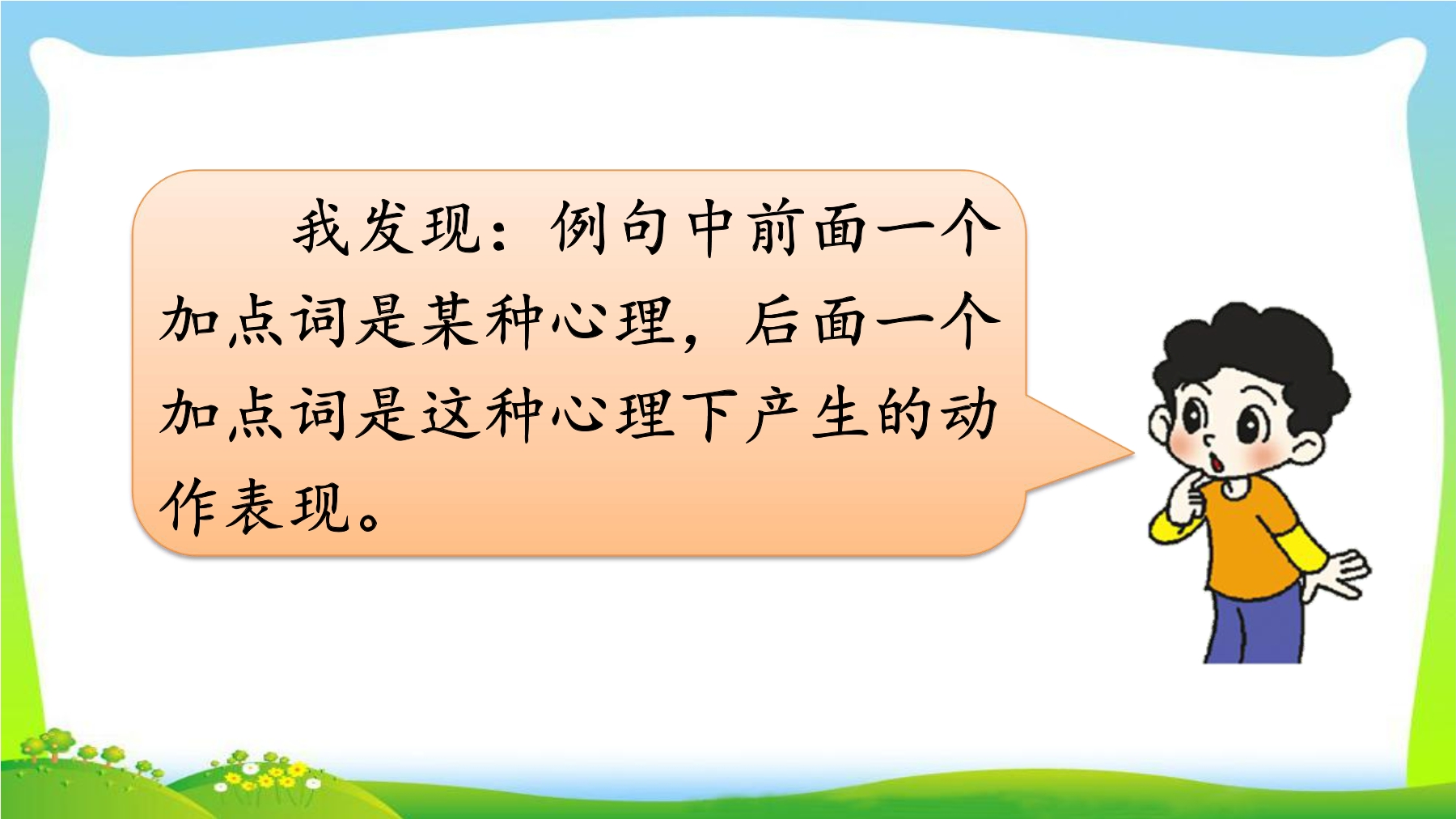 我发现：例句中前面一个加点词是某种心理，后面一个加点词是这种心理下产生的动作表现。